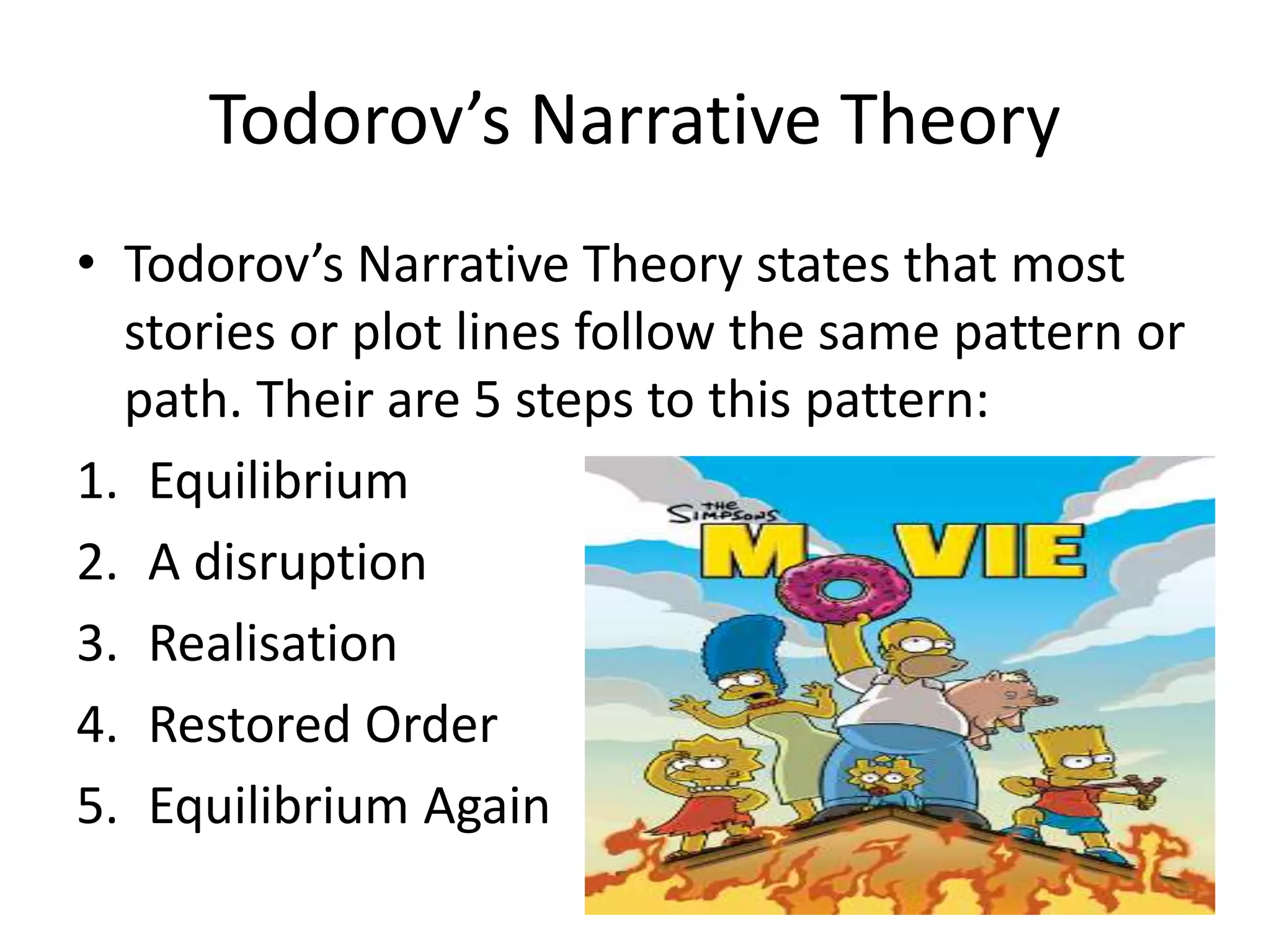 Todorov's Narrative Theory

• Todorov's Narrative Theory states that most stories or plot lines follow the same pattern or path. Their are 5 steps to this pattern:

1. Equilibrium
2. A disruption
3. Realisation
4. Restored Order
5. Equilibrium Again

THE SIMPSONS
MOVIE